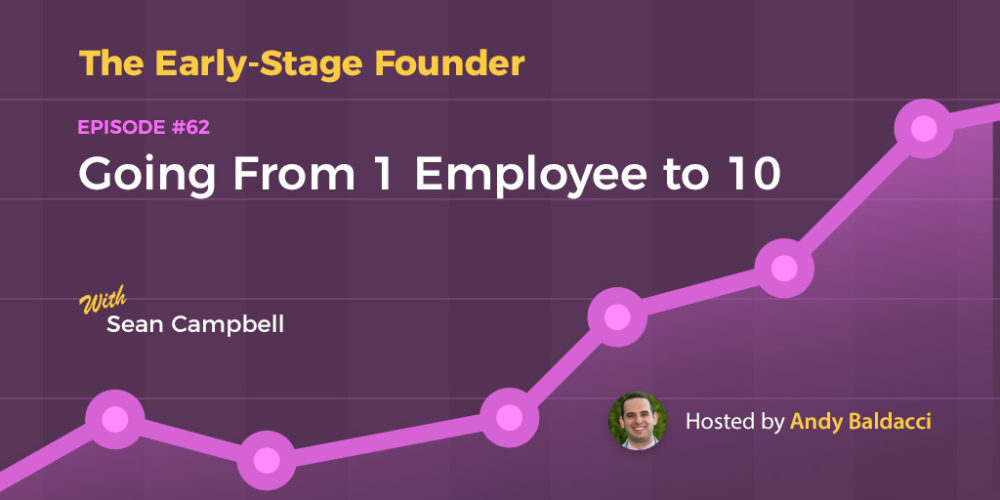 The Early-Stage Founder

EPISODE #62

Going From 1 Employee to 10

With
Sean Campbell

Hosted by Andy Baldacci